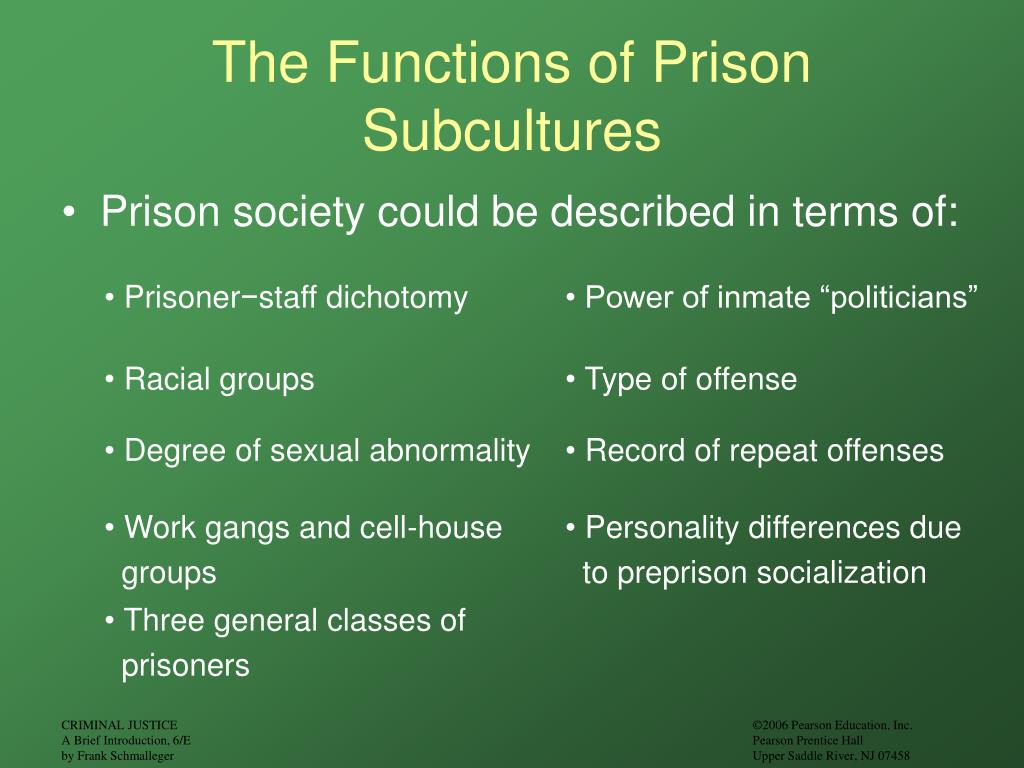 The Functions of Prison Subcultures

• Prison society could be described in terms of:

• Prisoner−staff dichotomy

• Racial groups

• Degree of sexual abnormality

• Work gangs and cell-house groups

• Three general classes of prisoners

• Power of inmate “politicians”

• Type of offense

• Record of repeat offenses

• Personality differences due to preprison socialization

CRIMINAL JUSTICE
A Brief Introduction, 6/E
by Frank Schmalleger

©2006 Pearson Education, Inc.
Pearson Prentice Hall
Upper Saddle River, NJ 07458